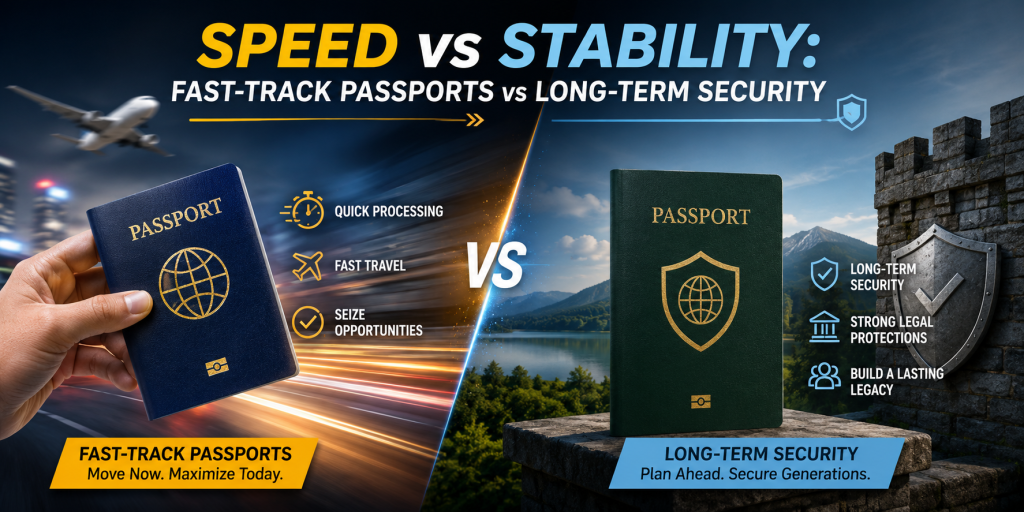 SPEED vs STABILITY:
FAST-TRACK PASSPORTS vs LONG-TERM SECURITY

PASSPORT

QUICK PROCESSING

FAST TRAVEL

SEIZE OPPORTUNITIES

VS

PASSPORT

LONG-TERM SECURITY

STRONG LEGAL PROTECTIONS

BUILD A LASTING LEGACY

FAST-TRACK PASSPORTS
Move Now. Maximize Today.

LONG-TERM SECURITY
Plan Ahead. Secure Generations.